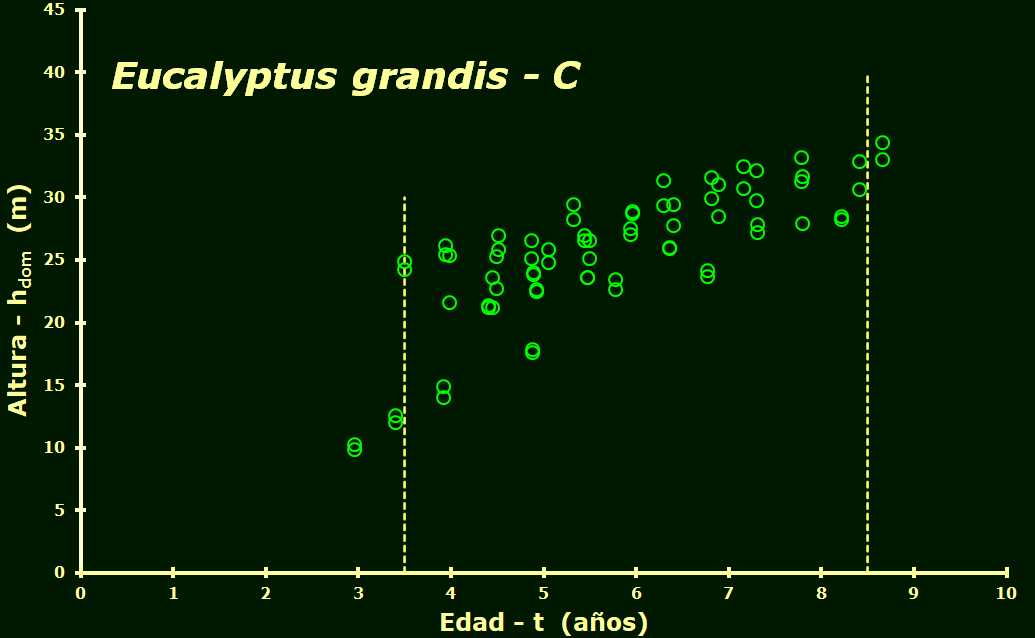 Eucalyptus grandis - C

Altura - $h_{dom}$ (m)

45
40
35
30
25
20
15
10
5
0

0 1 2 3 4 5 6 7 8 9 10

Edad - t (años)